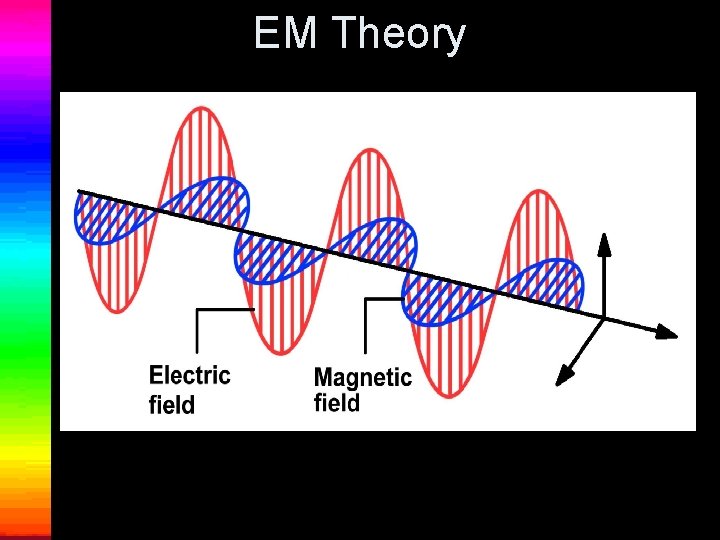 EM Theory

Electric field

Magnetic field